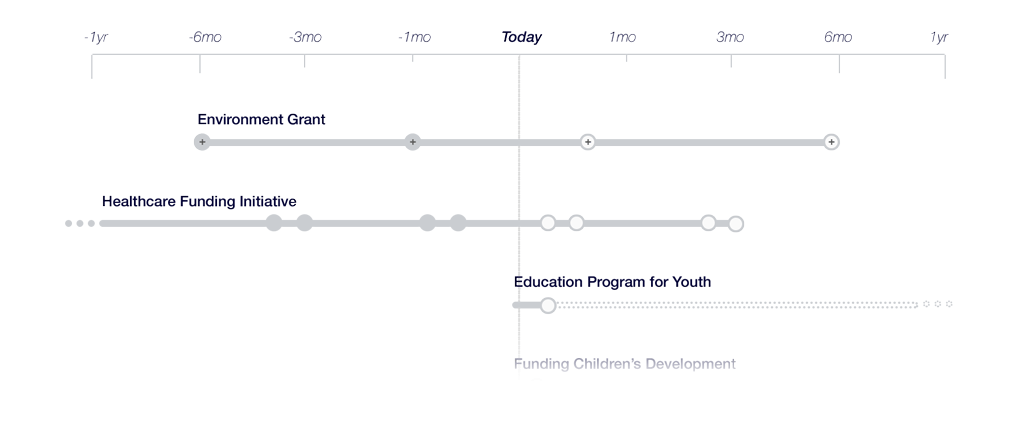 -1yr -6mo -3mo -1mo Today 1mo 3mo 6mo 1yr

Environment Grant

Healthcare Funding Initiative

Education Program for Youth

Funding Children's Development